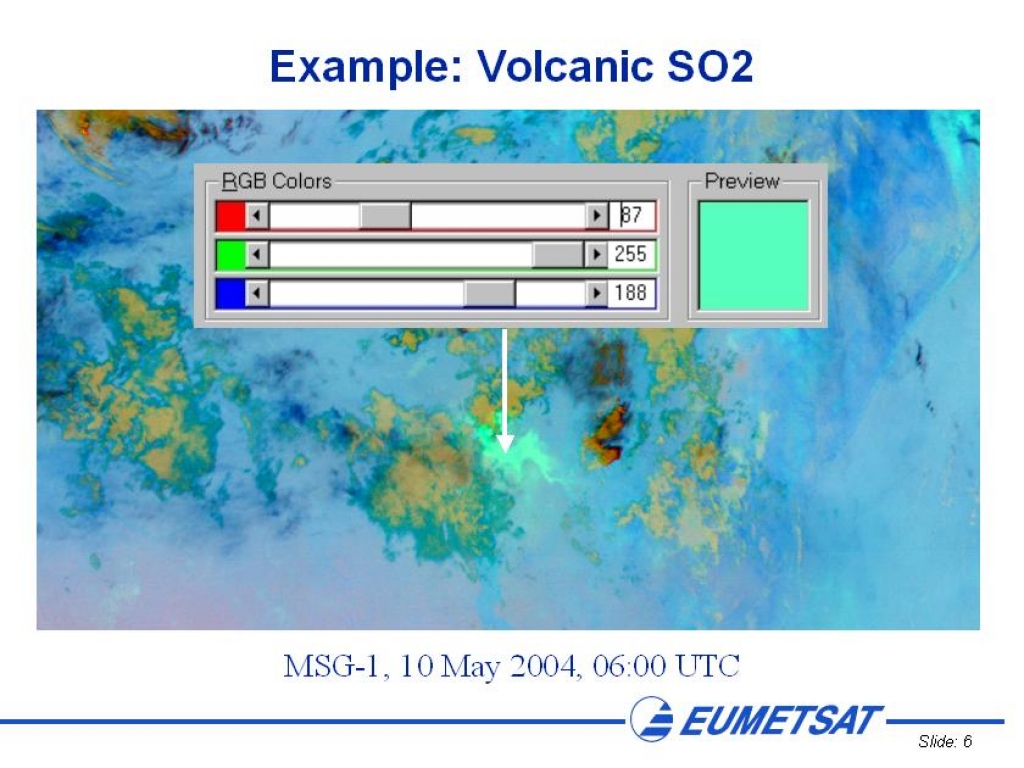 Example: Volcanic SO2

RGB Colors

87

255

188

Preview

MSG-1, 10 May 2004, 06:00 UTC

EUMETSAT

Slide: 6